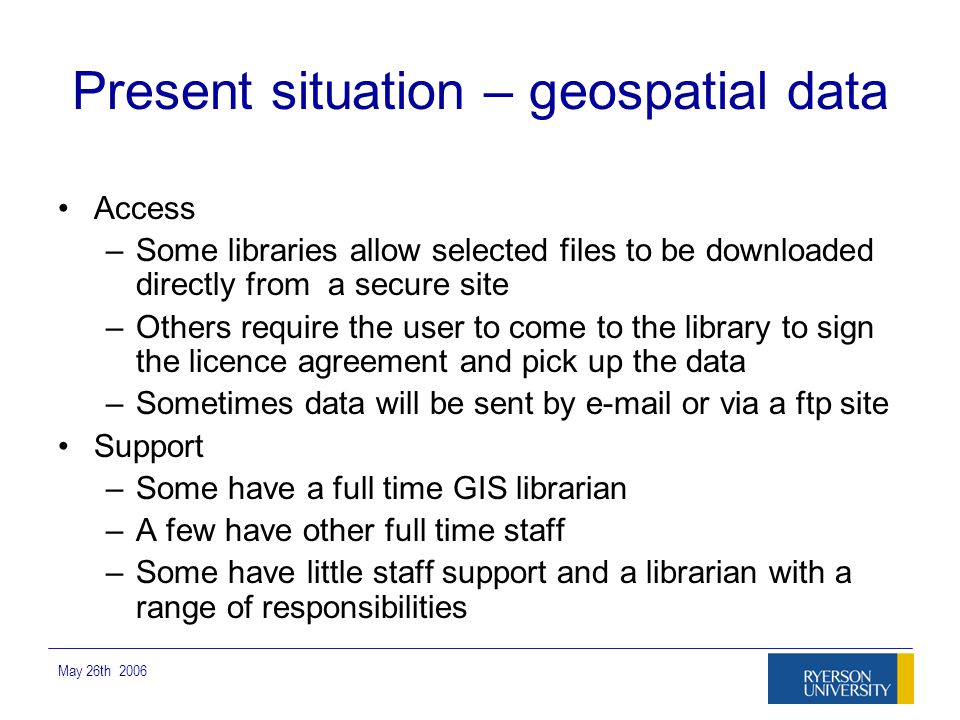 Present situation – geospatial data

• Access
– Some libraries allow selected files to be downloaded directly from a secure site
– Others require the user to come to the library to sign the licence agreement and pick up the data
– Sometimes data will be sent by e-mail or via a ftp site
• Support
– Some have a full time GIS librarian
– A few have other full time staff
– Some have little staff support and a librarian with a range of responsibilities

May 26th 2006

RYERSON UNIVERSITY